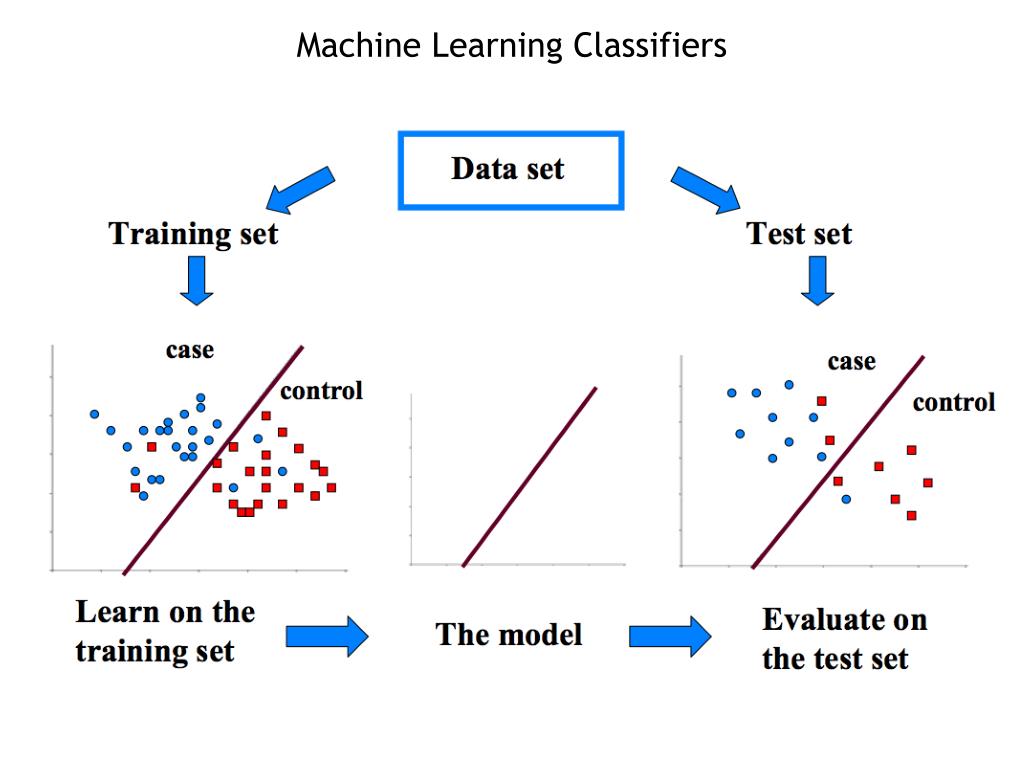 Machine Learning Classifiers

Data set

Training set

Test set

case

control

case

control

Learn on the training set

The model

Evaluate on the test set